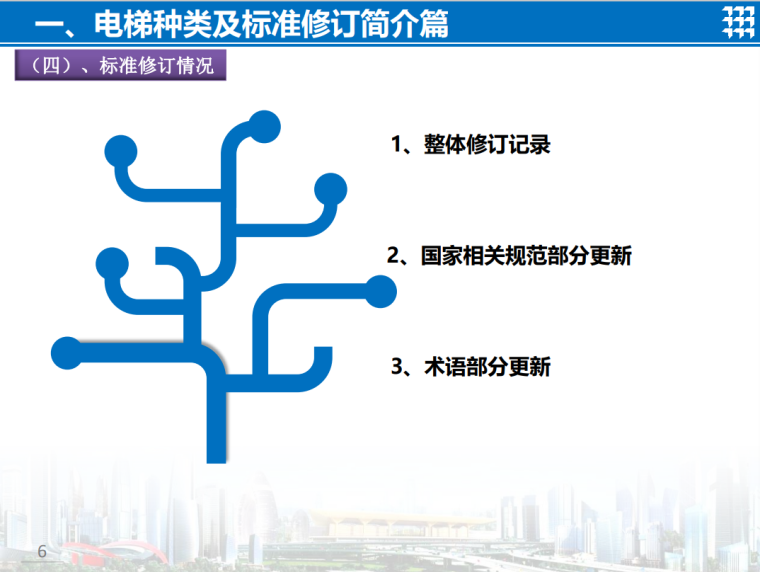 一、电梯种类及标准修订简介篇

（四）、标准修订情况

1、整体修订记录

2、国家相关规范部分更新

3、术语部分更新

6